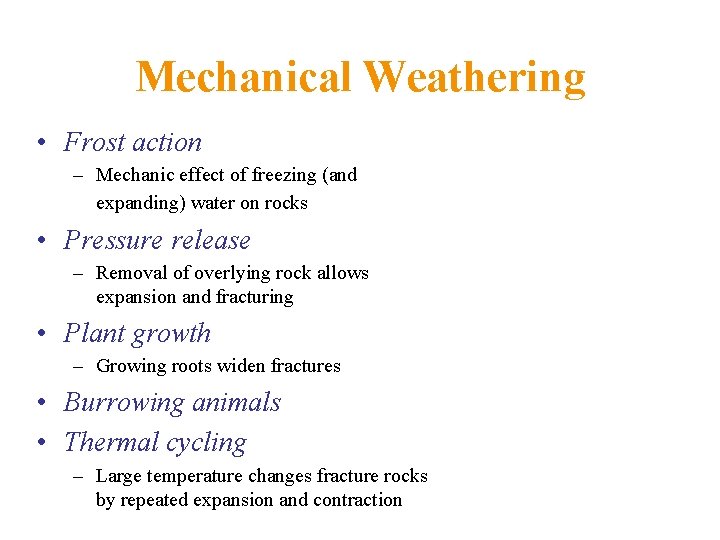 Mechanical Weathering

• Frost action
– Mechanic effect of freezing (and expanding) water on rocks

• Pressure release
– Removal of overlying rock allows expansion and fracturing

• Plant growth
– Growing roots widen fractures

• Burrowing animals

• Thermal cycling
– Large temperature changes fracture rocks by repeated expansion and contraction